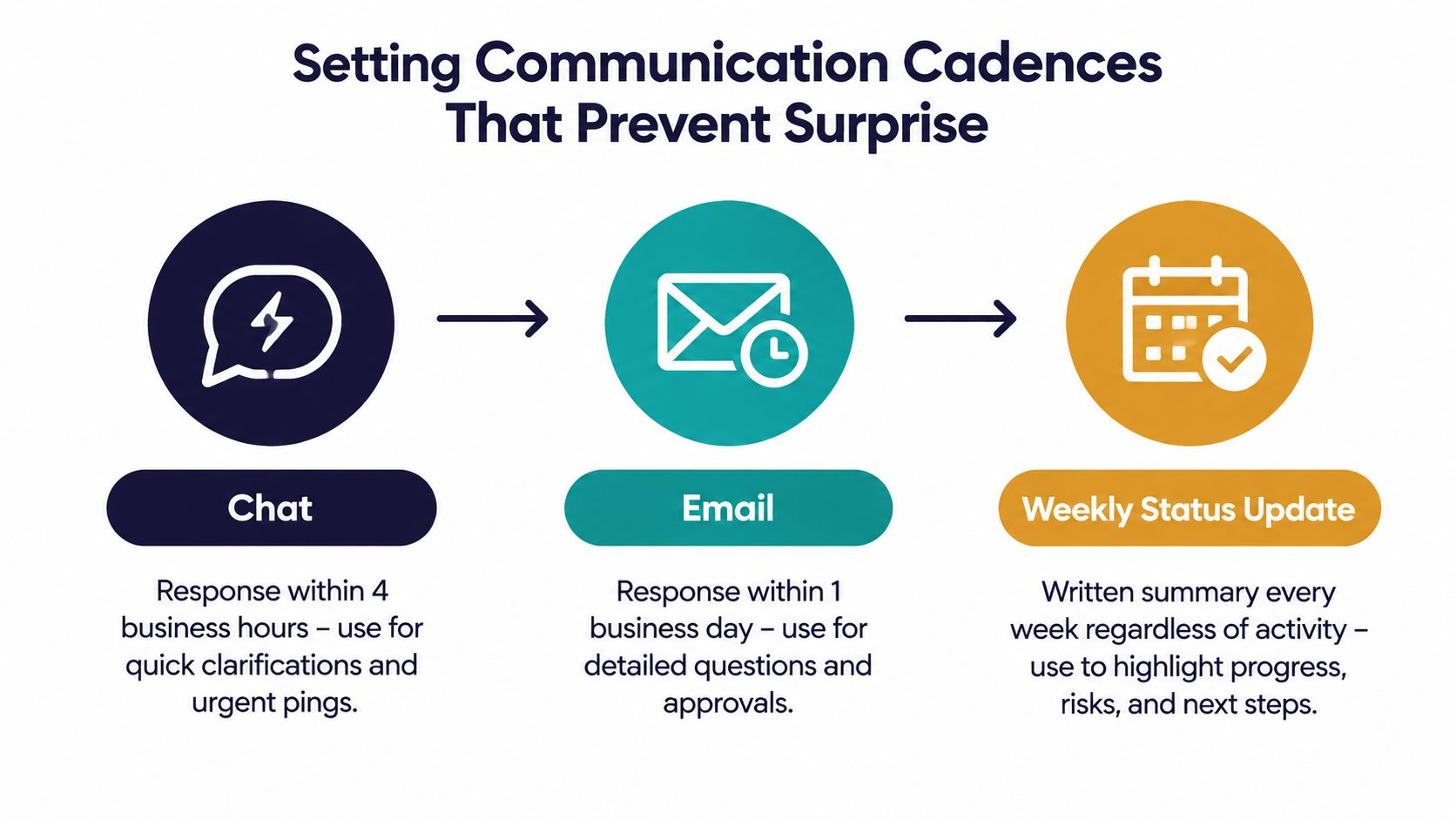 Setting Communication Cadences That Prevent Surprise

Chat

Response within 4 business hours – use for quick clarifications and urgent pings.

Email

Response within 1 business day – use for detailed questions and approvals.

Weekly Status Update

Written summary every week regardless of activity – use to highlight progress, risks, and next steps.